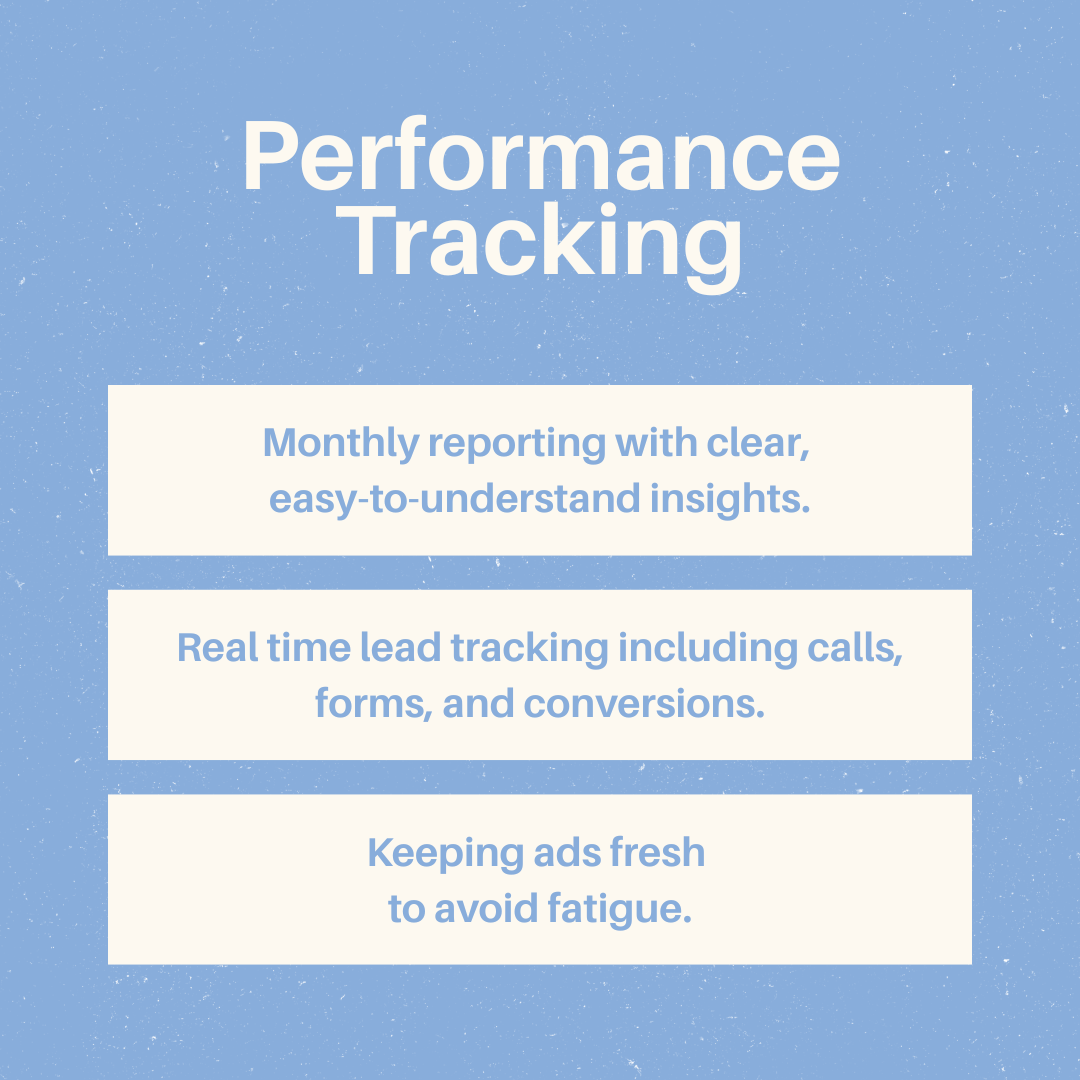 Performance Tracking

Monthly reporting with clear, easy-to-understand insights.

Real time lead tracking including calls, forms, and conversions.

Keeping ads fresh to avoid fatigue.